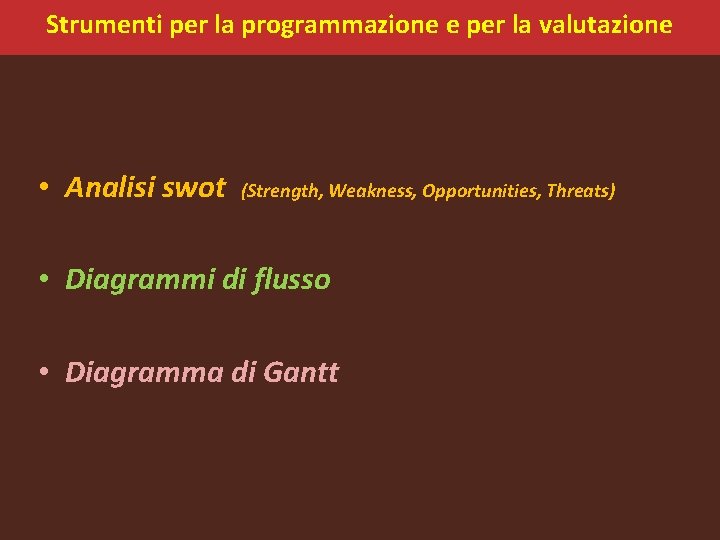 Strumenti per la programmazione e per la valutazione

• Analisi swot (Strength, Weakness, Opportunities, Threats)

• Diagrammi di flusso

• Diagramma di Gantt